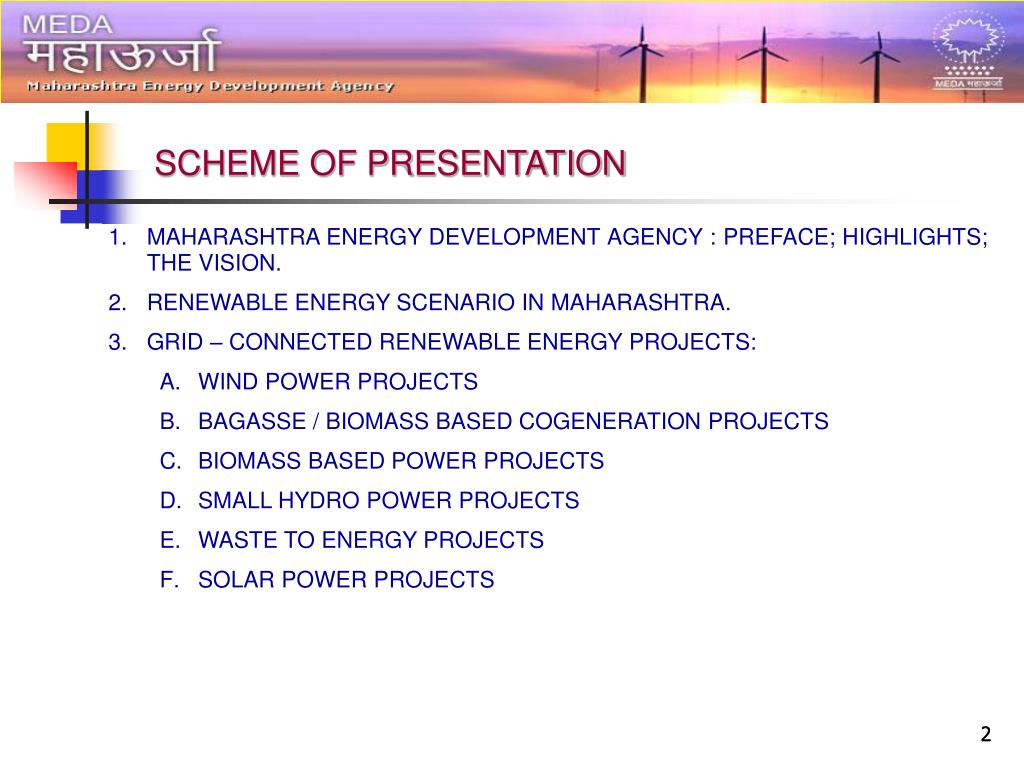 MEDA
महाऊर्जा
Maharashtra Energy Development Agency

MEDA महाऊर्जा

SCHEME OF PRESENTATION

1. MAHARASHTRA ENERGY DEVELOPMENT AGENCY : PREFACE; HIGHLIGHTS; THE VISION.
2. RENEWABLE ENERGY SCENARIO IN MAHARASHTRA.
3. GRID – CONNECTED RENEWABLE ENERGY PROJECTS:
A. WIND POWER PROJECTS
B. BAGASSE / BIOMASS BASED COGENERATION PROJECTS
C. BIOMASS BASED POWER PROJECTS
D. SMALL HYDRO POWER PROJECTS
E. WASTE TO ENERGY PROJECTS
F. SOLAR POWER PROJECTS

2